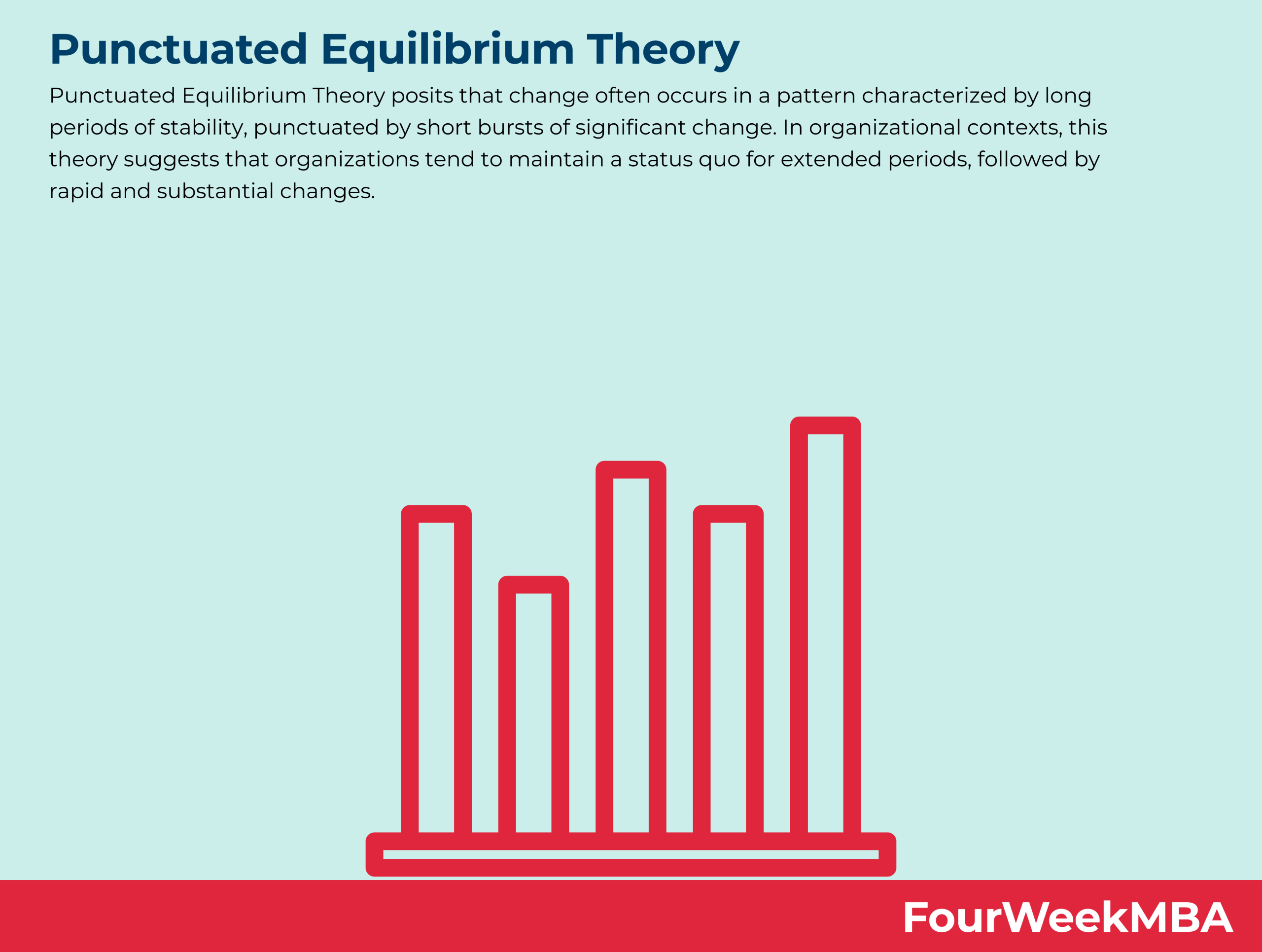 Punctuated Equilibrium Theory

Punctuated Equilibrium Theory posits that change often occurs in a pattern characterized by long periods of stability, punctuated by short bursts of significant change. In organizational contexts, this theory suggests that organizations tend to maintain a status quo for extended periods, followed by rapid and substantial changes.

FourWeekMBA